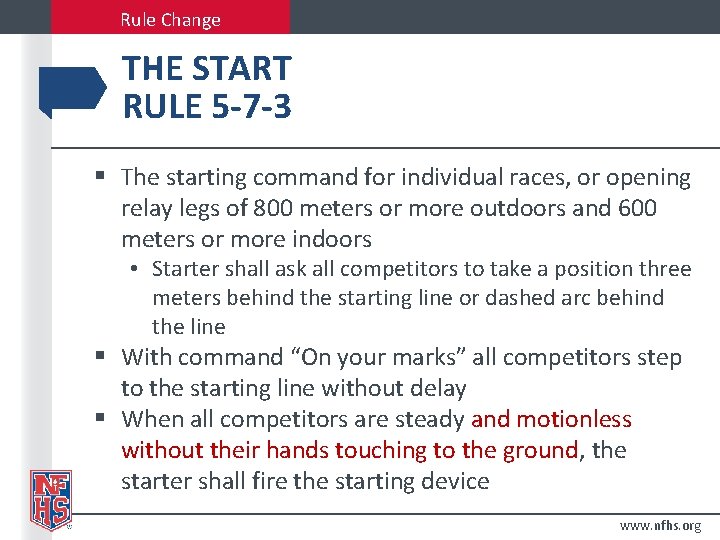 Rule Change

THE START
RULE 5-7-3

▪ The starting command for individual races, or opening relay legs of 800 meters or more outdoors and 600 meters or more indoors
• Starter shall ask all competitors to take a position three meters behind the starting line or dashed arc behind the line
▪ With command “On your marks” all competitors step to the starting line without delay
▪ When all competitors are steady and motionless without their hands touching to the ground, the starter shall fire the starting device

NFHS

www.nfhs.org